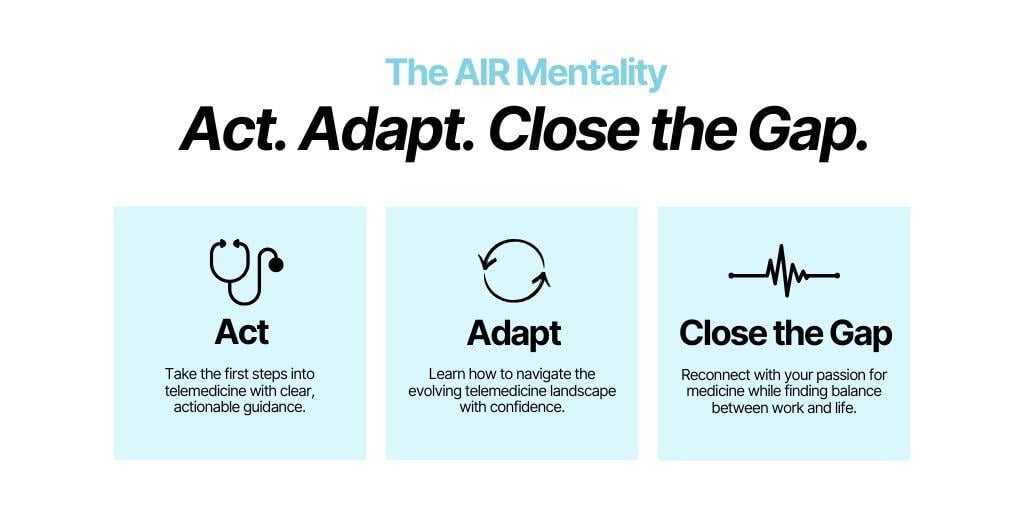 The AIR Mentality

Act. Adapt. Close the Gap.

Act

Take the first steps into telemedicine with clear, actionable guidance.

Adapt

Learn how to navigate the evolving telemedicine landscape with confidence.

Close the Gap

Reconnect with your passion for medicine while finding balance between work and life.